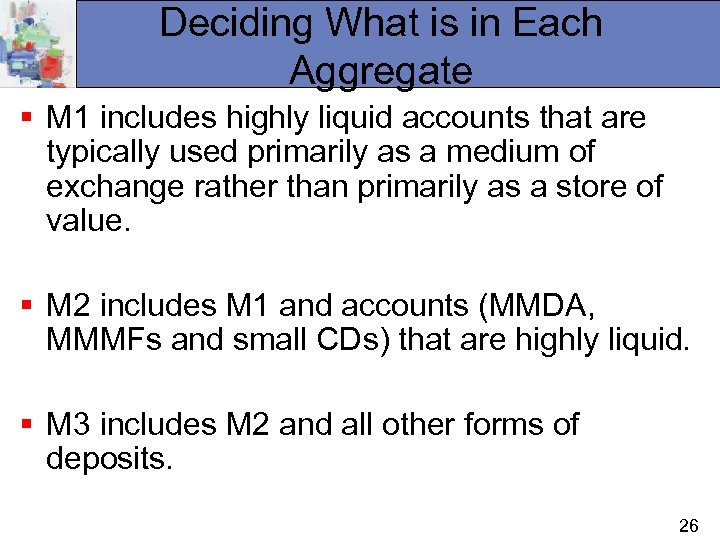 Deciding What is in Each Aggregate

▪ M1 includes highly liquid accounts that are typically used primarily as a medium of exchange rather than primarily as a store of value.

▪ M2 includes M1 and accounts (MMDA, MMMFs and small CDs) that are highly liquid.

▪ M3 includes M2 and all other forms of deposits.

26